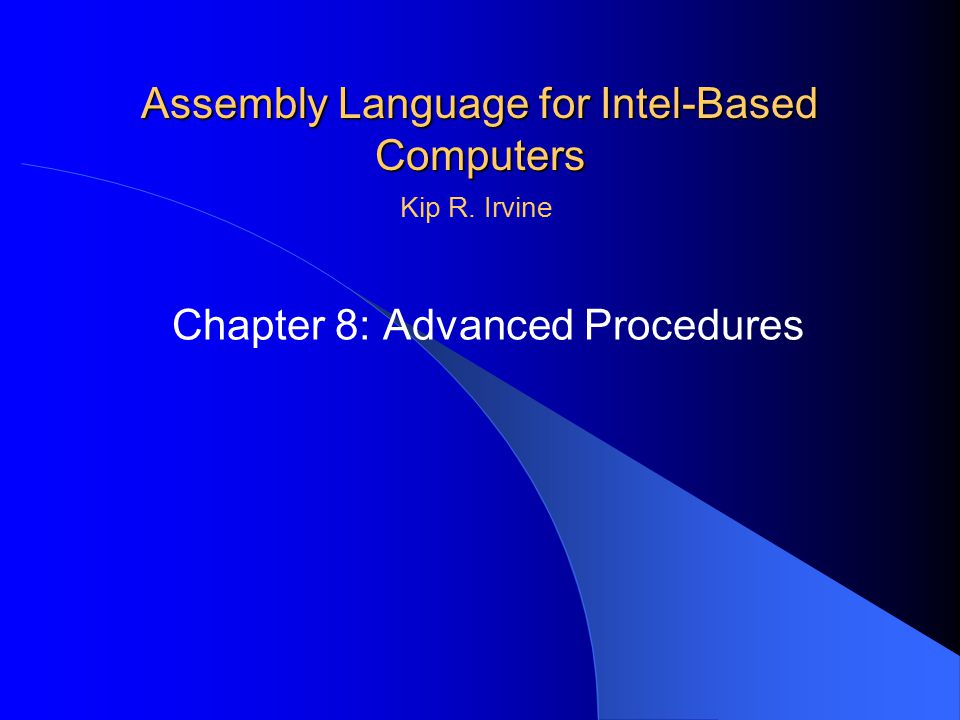 Assembly Language for Intel-Based Computers

Kip R. Irvine

Chapter 8: Advanced Procedures